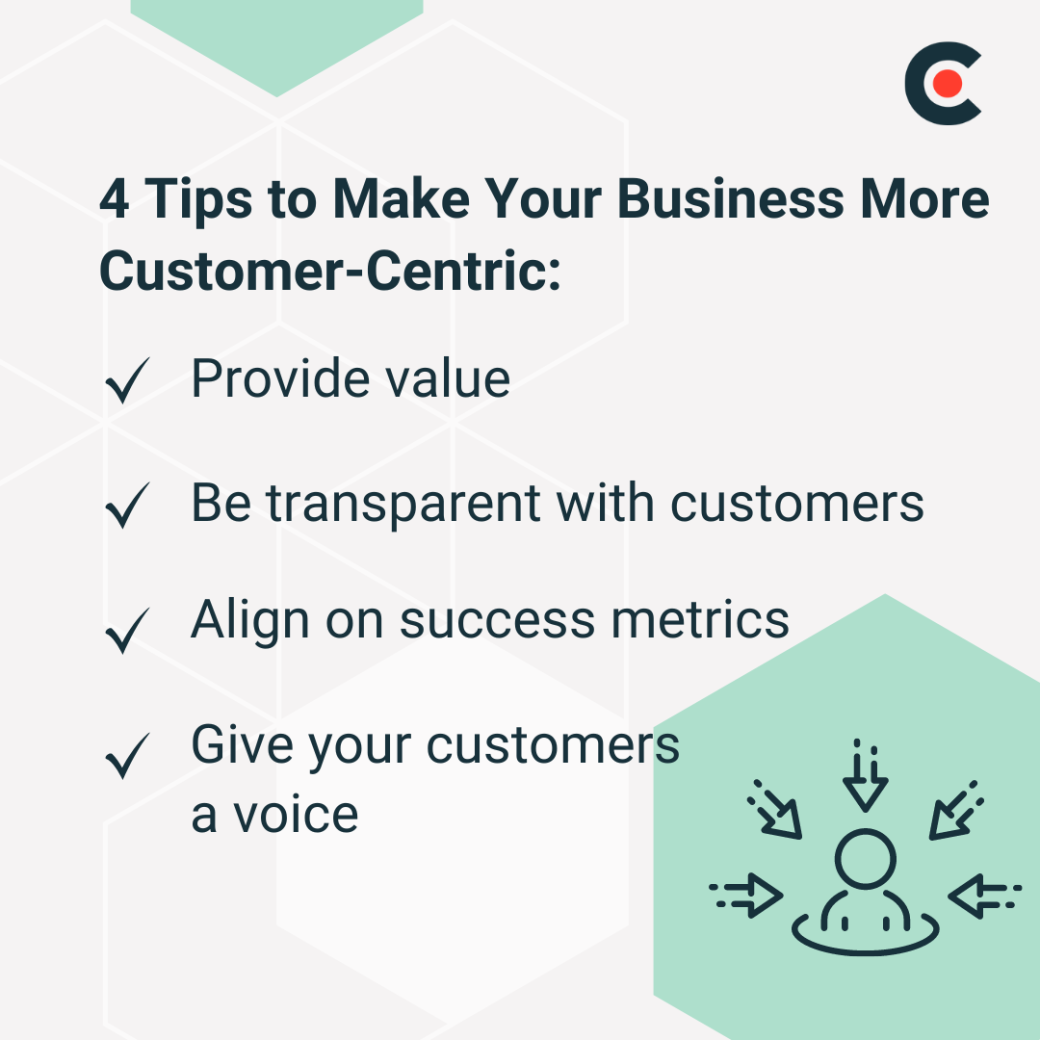 4 Tips to Make Your Business More Customer-Centric:

✓ Provide value

✓ Be transparent with customers

✓ Align on success metrics

✓ Give your customers a voice